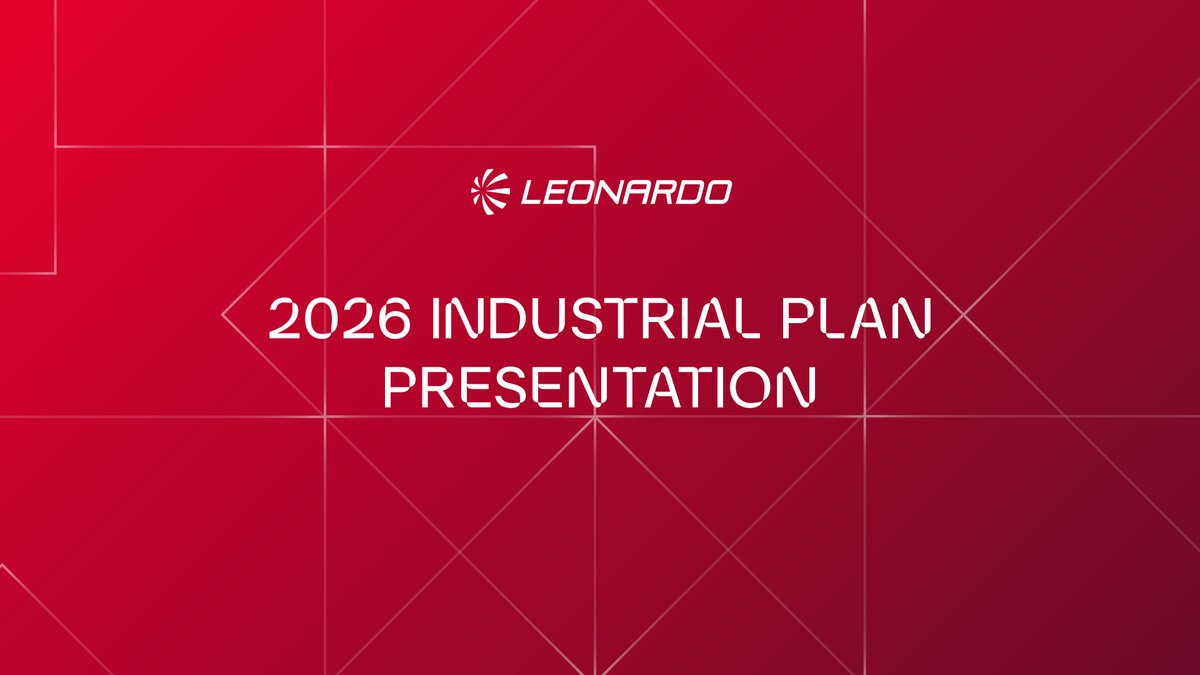 LEONARDO

2026 INDUSTRIAL PLAN PRESENTATION